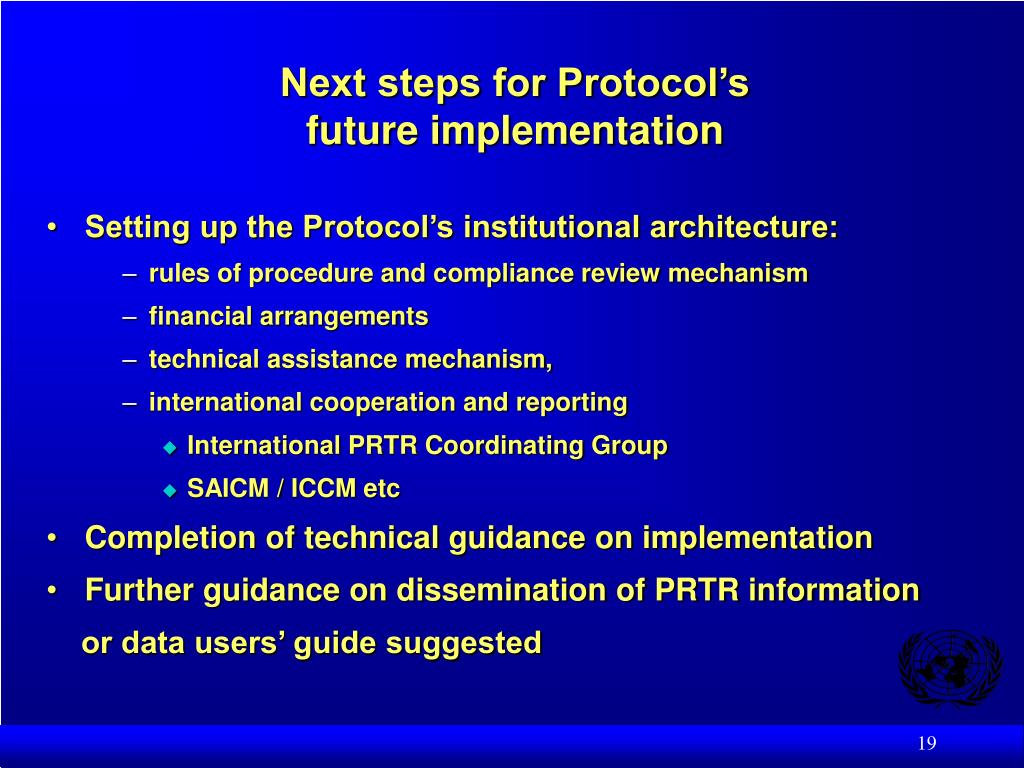 Next steps for Protocol’s future implementation

• Setting up the Protocol’s institutional architecture:
– rules of procedure and compliance review mechanism
– financial arrangements
– technical assistance mechanism,
– international cooperation and reporting
◆ International PRTR Coordinating Group
◆ SAICM / ICCM etc

• Completion of technical guidance on implementation

• Further guidance on dissemination of PRTR information or data users’ guide suggested

19